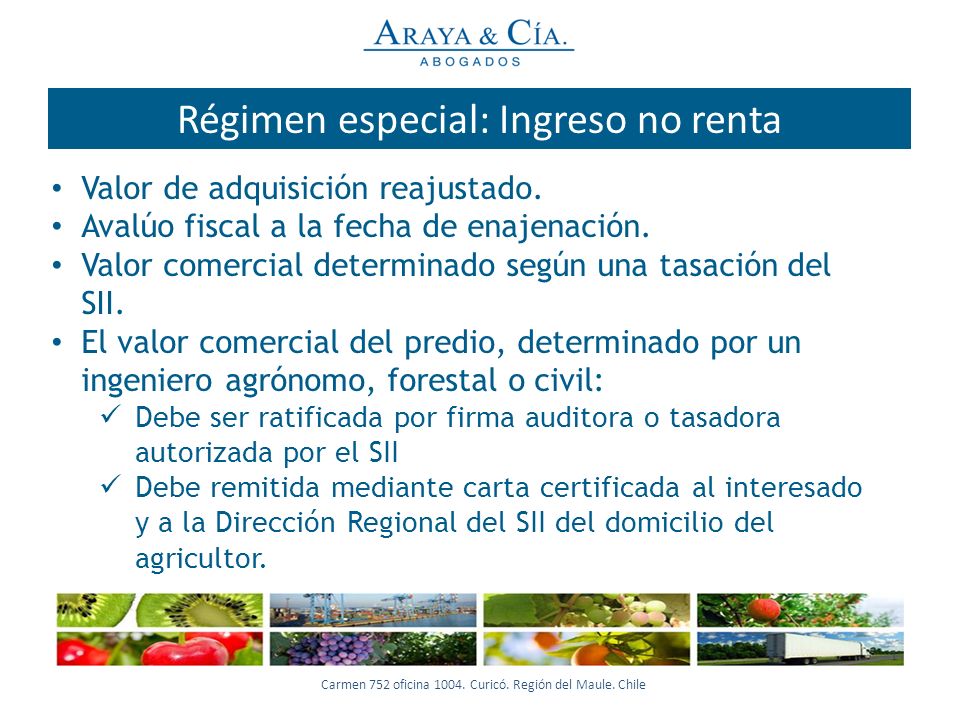 ARAYA & CÍA.
ABOGADOS

Régimen especial: Ingreso no renta

• Valor de adquisición reajustado.
• Avalúo fiscal a la fecha de enajenación.
• Valor comercial determinado según una tasación del SII.
• El valor comercial del predio, determinado por un ingeniero agrónomo, forestal o civil:
✓ Debe ser ratificada por firma auditora o tasadora autorizada por el SII
✓ Debe remitida mediante carta certificada al interesado y a la Dirección Regional del SII del domicilio del agricultor.

Carmen 752 oficina 1004. Curicó. Región del Maule. Chile